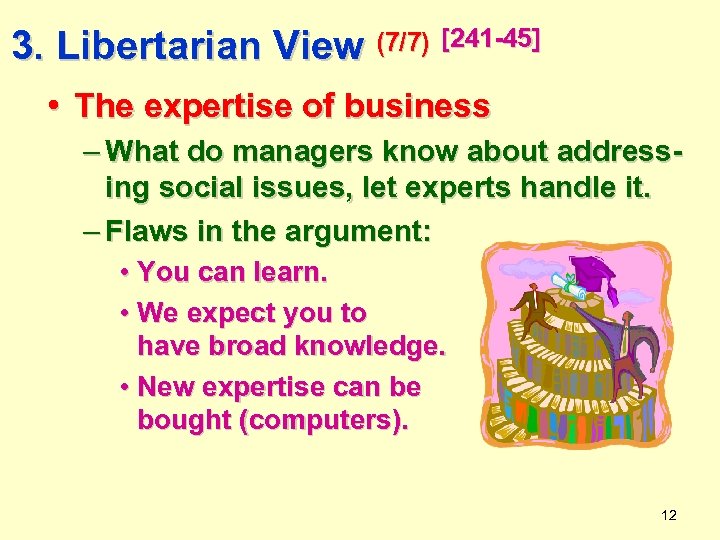 3. Libertarian View (7/7) [241-45]

• The expertise of business

– What do managers know about addressing social issues, let experts handle it.

– Flaws in the argument:

• You can learn.

• We expect you to have broad knowledge.

• New expertise can be bought (computers).

12